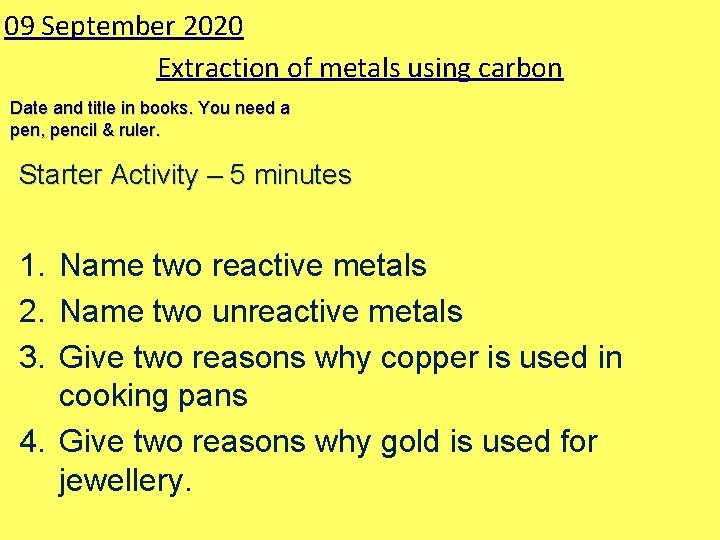 09 September 2020

Extraction of metals using carbon

Date and title in books. You need a pen, pencil & ruler.

Starter Activity – 5 minutes

1. Name two reactive metals
2. Name two unreactive metals
3. Give two reasons why copper is used in cooking pans
4. Give two reasons why gold is used for jewellery.